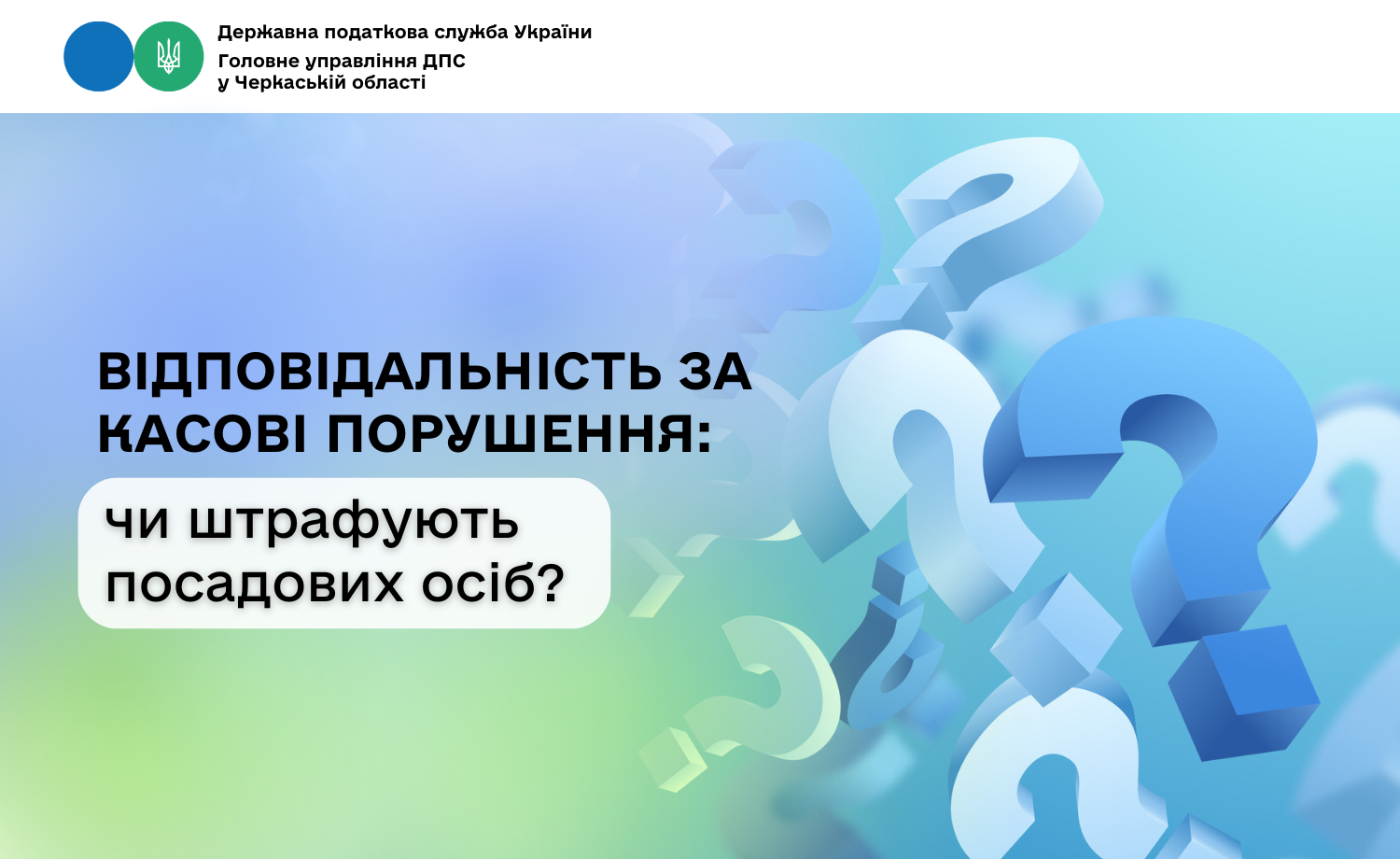 Державна податкова служба України
Головне управління ДПС
у Черкаській області

ВІДПОВІДАЛЬНІСТЬ ЗА КАСОВІ ПОРУШЕННЯ:

чи штрафують посадових осіб?